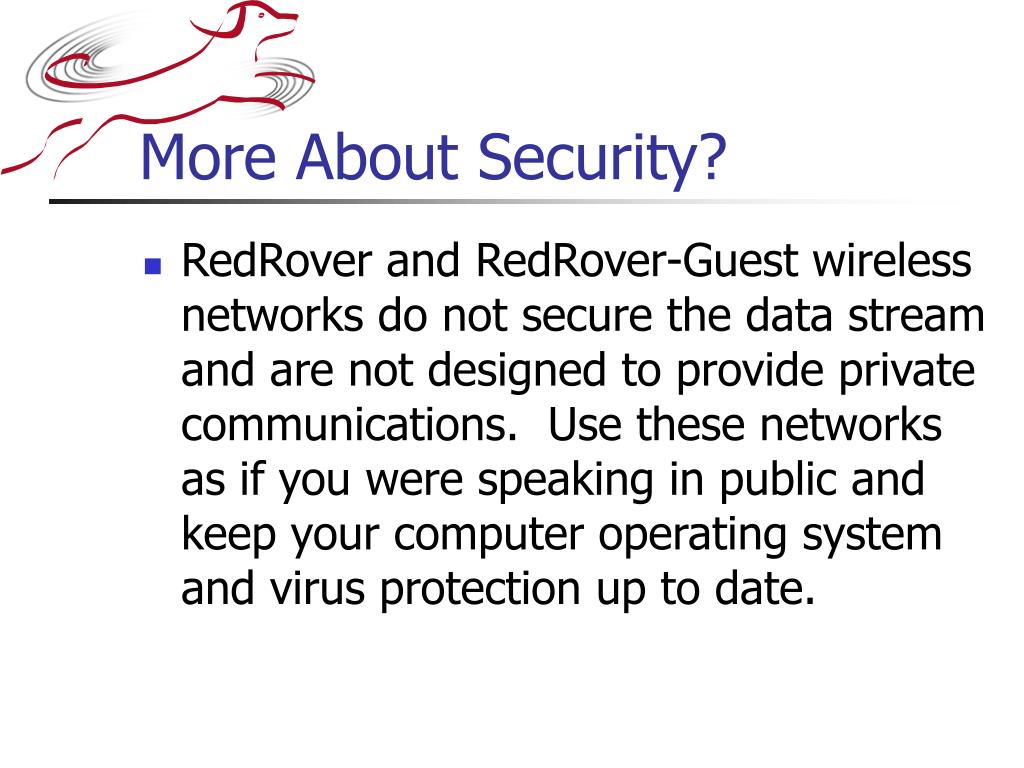 More About Security?

RedRover and RedRover-Guest wireless networks do not secure the data stream and are not designed to provide private communications.  Use these networks as if you were speaking in public and keep your computer operating system and virus protection up to date.